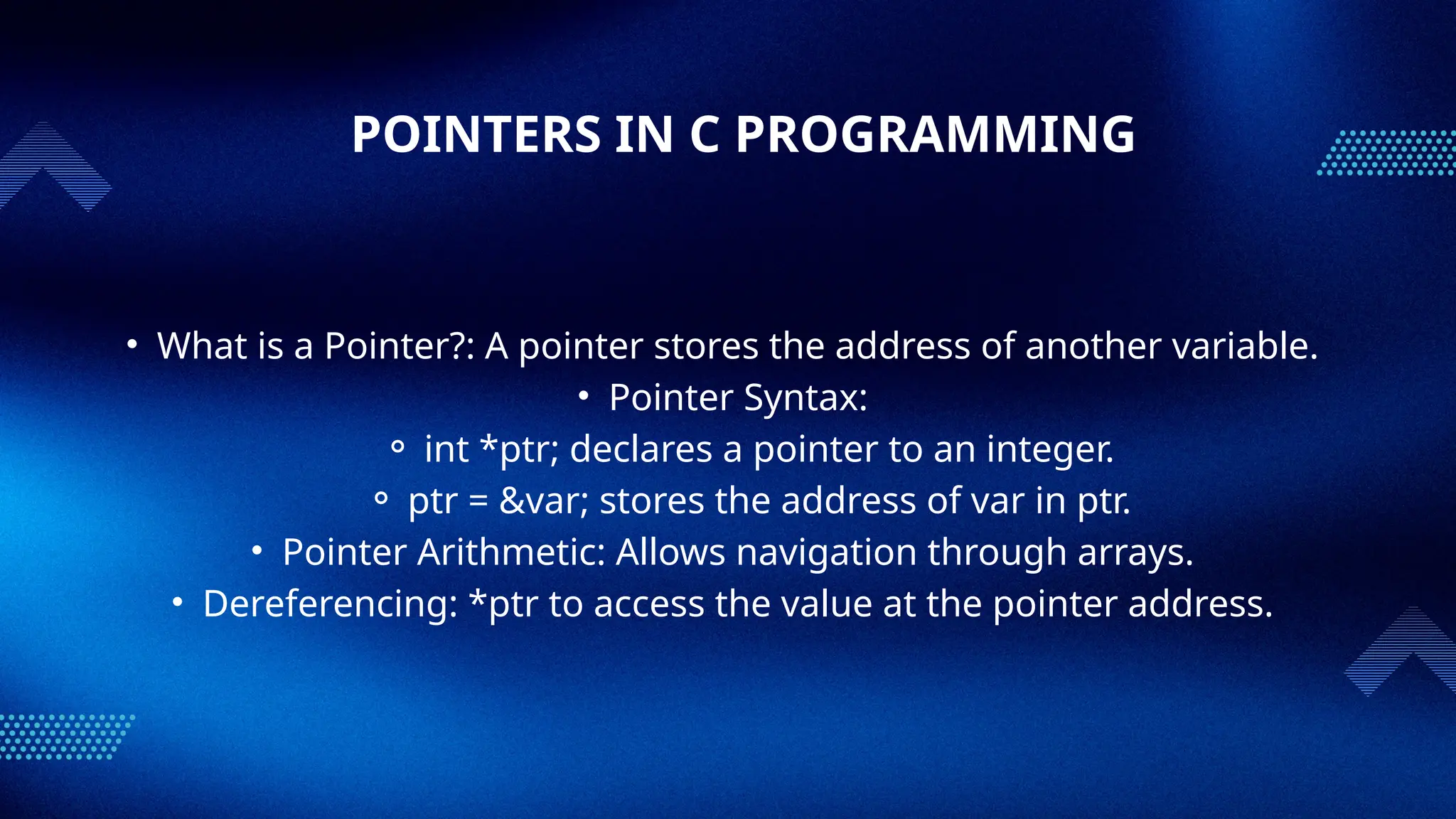 POINTERS IN C PROGRAMMING

• What is a Pointer?: A pointer stores the address of another variable.
• Pointer Syntax:
◦ int *ptr; declares a pointer to an integer.
◦ ptr = &var; stores the address of var in ptr.
• Pointer Arithmetic: Allows navigation through arrays.
• Dereferencing: *ptr to access the value at the pointer address.